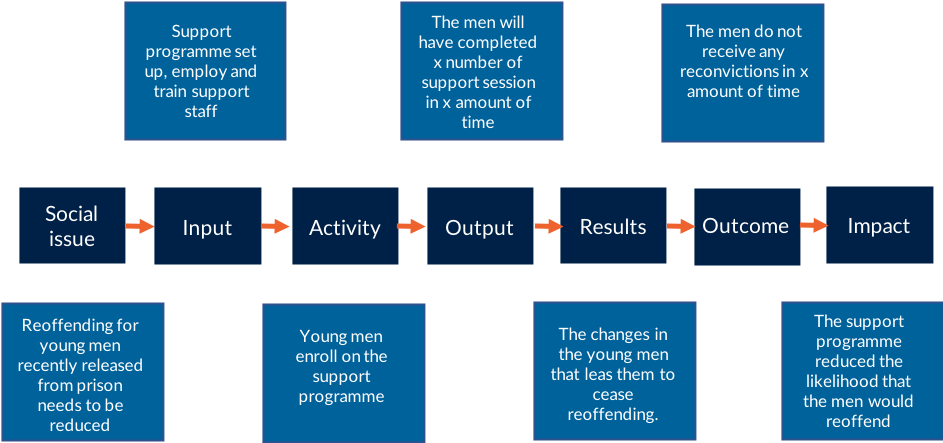 Support programme set up, employ and train support staff

The men will have completed x number of support session in x amount of time

The men do not receive any reconvictions in x amount of time

Social issue

Input

Activity

Output

Results

Outcome

Impact

Reoffending for young men recently released from prison needs to be reduced

Young men enroll on the support programme

The changes in the young men that leas them to cease reoffending.

The support programme reduced the likelihood that the men would reoffend